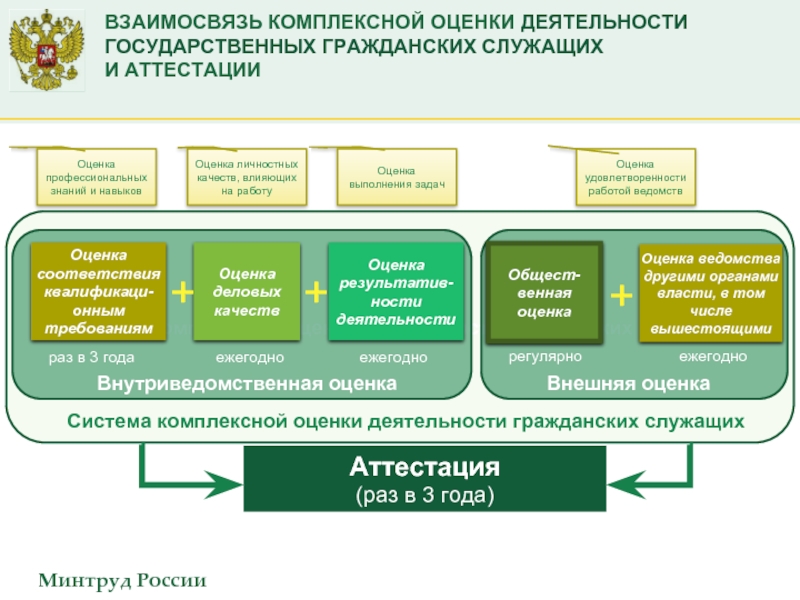 ВЗАИМОСВЯЗЬ КОМПЛЕКСНОЙ ОЦЕНКИ ДЕЯТЕЛЬНОСТИ ГОСУДАРСТВЕННЫХ ГРАЖДАНСКИХ СЛУЖАЩИХ И АТТЕСТАЦИИ

Оценка профессиональных знаний и навыков

Оценка личностных качеств, влияющих на работу

Оценка выполнения задач

Оценка удовлетворенности работой ведомств

Оценка соответствия квалификационным требованиям
+
Оценка деловых качеств
+
Оценка результативности деятельности

Общественная оценка
+
Оценка ведомства другими органами власти, в том числе вышестоящими

раз в 3 года
ежегодно
ежегодно
регулярно
ежегодно

Внутриведомственная оценка

Внешняя оценка

Система комплексной оценки деятельности гражданских служащих

Аттестация
(раз в 3 года)

Минтруд России